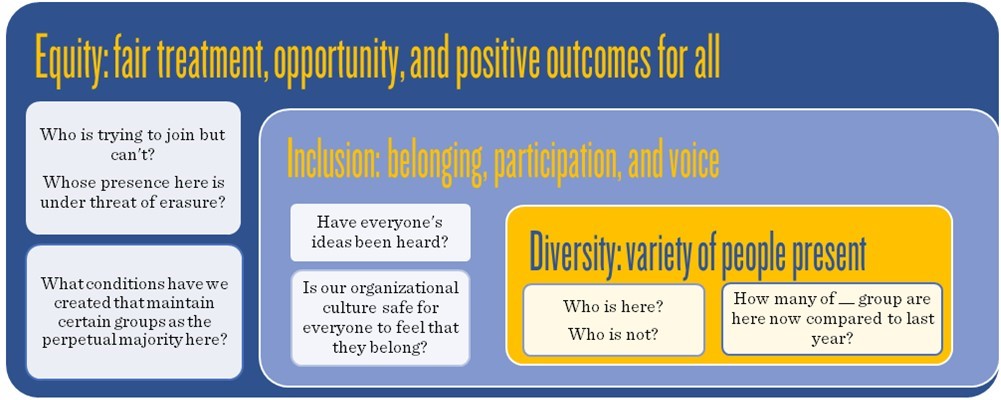 Equity: fair treatment, opportunity, and positive outcomes for all

Who is trying to join but can't?

Whose presence here is under threat of erasure?

What conditions have we created that maintain certain groups as the perpetual majority here?

Inclusion: belonging, participation, and voice

Have everyone's ideas been heard?

Is our organizational culture safe for everyone to feel that they belong?

Diversity: variety of people present

Who is here?

Who is not?

How many of __ group are here now compared to last year?